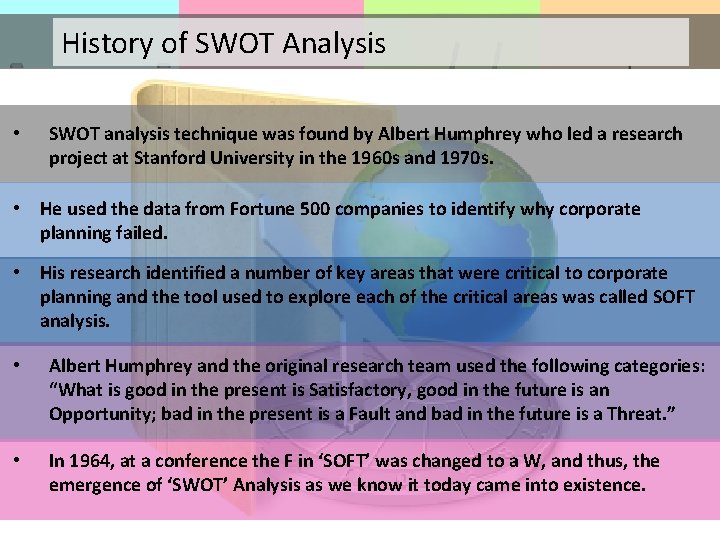 History of SWOT Analysis

• SWOT analysis technique was found by Albert Humphrey who led a research project at Stanford University in the 1960s and 1970s.

• He used the data from Fortune 500 companies to identify why corporate planning failed.

• His research identified a number of key areas that were critical to corporate planning and the tool used to explore each of the critical areas was called SOFT analysis.

• Albert Humphrey and the original research team used the following categories: “What is good in the present is Satisfactory, good in the future is an Opportunity; bad in the present is a Fault and bad in the future is a Threat.”

• In 1964, at a conference the F in ‘SOFT’ was changed to a W, and thus, the emergence of ‘SWOT’ Analysis as we know it today came into existence.